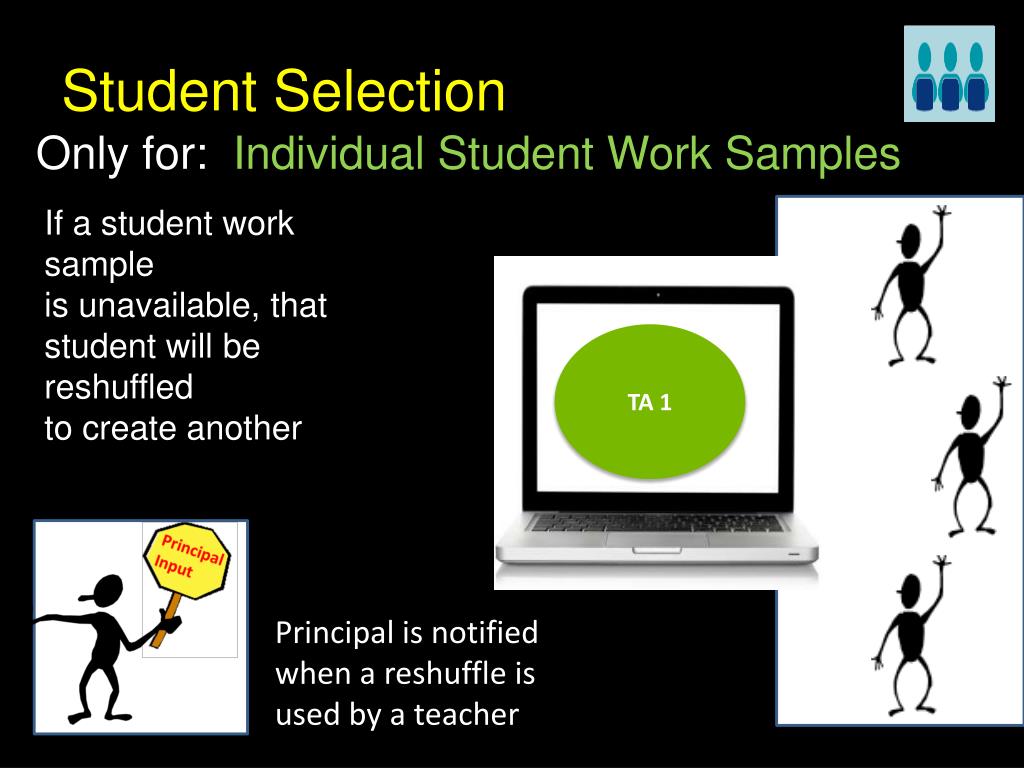 Student Selection

Only for: Individual Student Work Samples

If a student work sample is unavailable, that student will be reshuffled to create another

TA 1

Principal Input

Principal is notified when a reshuffle is used by a teacher